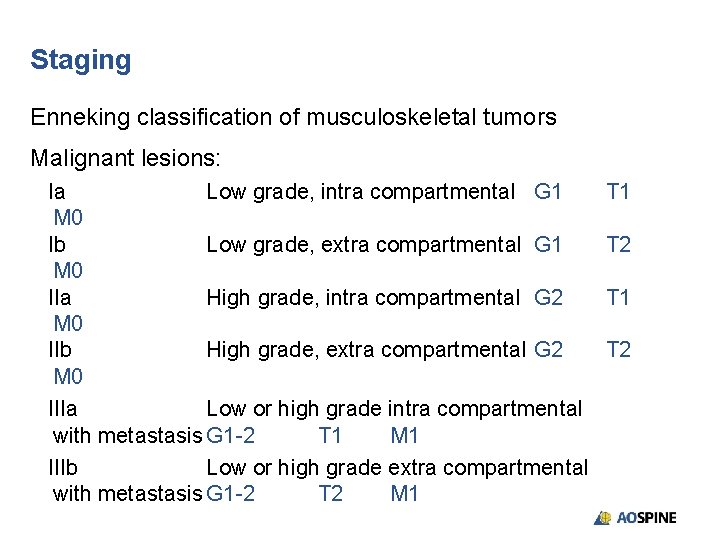 Staging

Enneking classification of musculoskeletal tumors

Malignant lesions:

Ia Low grade, intra compartmental G1 T1 M0

Ib Low grade, extra compartmental G1 T2 M0

IIa High grade, intra compartmental G2 T1 M0

IIb High grade, extra compartmental G2 T2 M0

IIIa Low or high grade intra compartmental with metastasis G1-2 T1 M1

IIIb Low or high grade extra compartmental with metastasis G1-2 T2 M1

AOSPINE